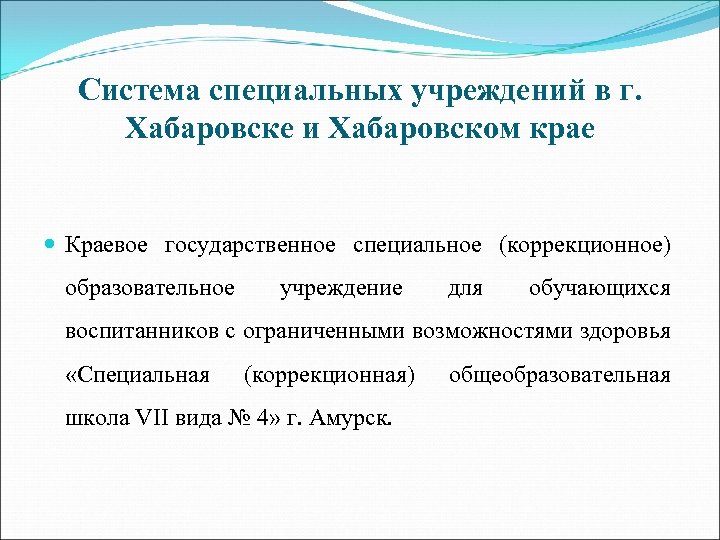 Система специальных учреждений в г. Хабаровске и Хабаровском крае

Краевое государственное специальное (коррекционное) образовательное учреждение для обучающихся воспитанников с ограниченными возможностями здоровья «Специальная (коррекционная) общеобразовательная школа VII вида № 4» г. Амурск.